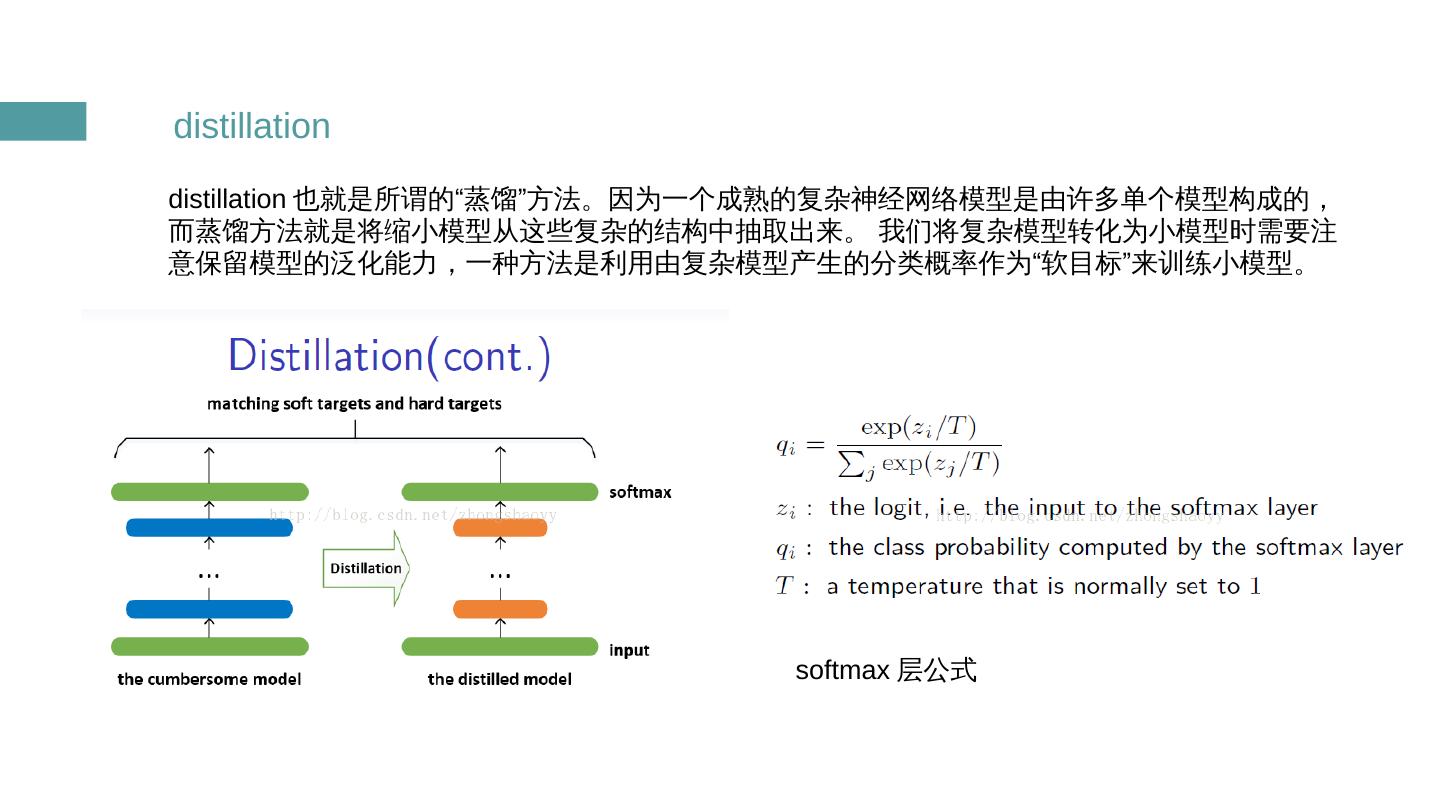 distillation

distillation 也就是所谓的“蒸馏”方法。因为一个成熟的复杂神经网络模型是由许多单个模型构成的，而蒸馏方法就是将缩小模型从这些复杂的结构中抽取出来。 我们将复杂模型转化为小模型时需要注意保留模型的泛化能力，一种方法是利用由复杂模型产生的分类概率作为“软目标”来训练小模型。

Distillation(cont.)

matching soft targets and hard targets

softmax

http://blog.csdn.net/zhongshaoyy

...

Distillation

...

input

the cumbersome model

the distilled model

$q_i = \frac{\exp(z_i/T)}{\sum_j \exp(z_j/T)}$

$z_i$ : the logit, i.e. the input to the softmax layer

http://blog.csdn.net/zhongshaoyy

$q_i$ : the class probability computed by the softmax layer

$T$ : a temperature that is normally set to $1$

softmax 层公式